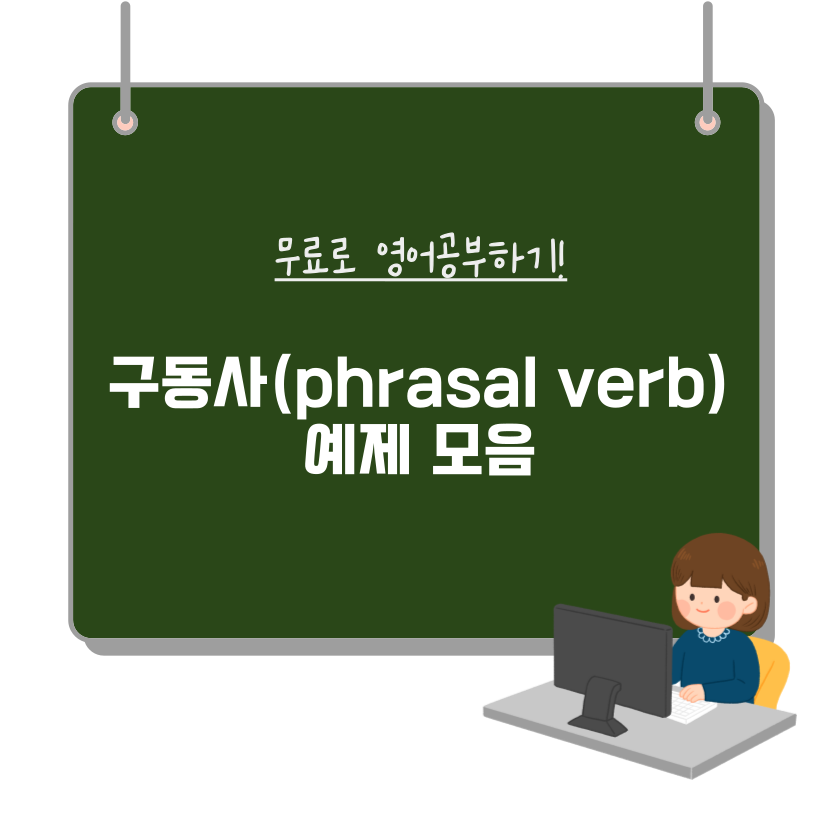 무료로 영어공부하기!

구동사(phrasal verb) 예제 모음